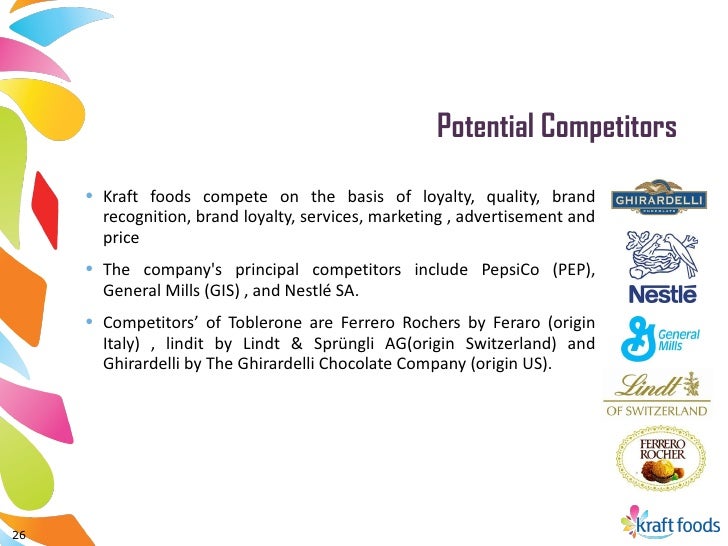 Potential Competitors

• Kraft foods compete on the basis of loyalty, quality, brand recognition, brand loyalty, services, marketing , advertisement and price

• The company's principal competitors include PepsiCo (PEP), General Mills (GIS) , and Nestlé SA.

• Competitors' of Toblerone are Ferrero Rochers by Feraro (origin Italy) , lindit by Lindt & Sprüngli AG(origin Switzerland) and Ghirardelli by The Ghirardelli Chocolate Company (origin US).

GHIRARDELLI
CHOCOLATE

Nestlé

General Mills

Lindt
OF SWITZERLAND

FERRERO ROCHER

kraft foods

26